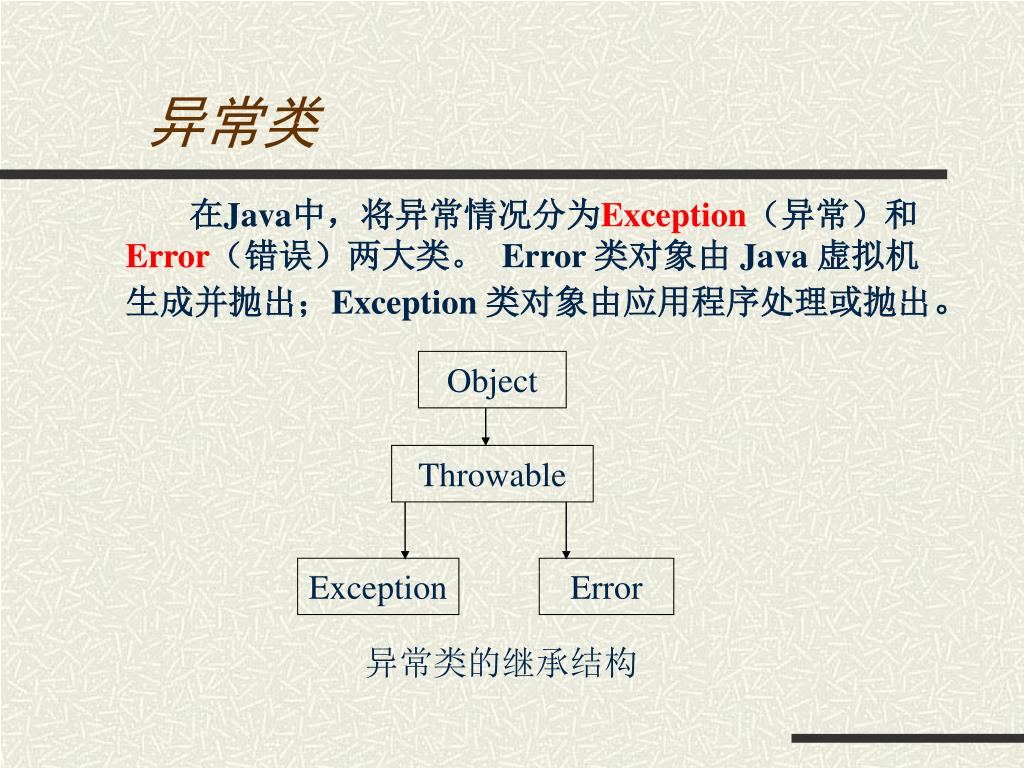 异常类

在Java中，将异常情况分为Exception（异常）和Error（错误）两大类。 Error 类对象由 Java 虚拟机生成并抛出；Exception 类对象由应用程序处理或抛出。

Object

Throwable

Exception

Error

异常类的继承结构